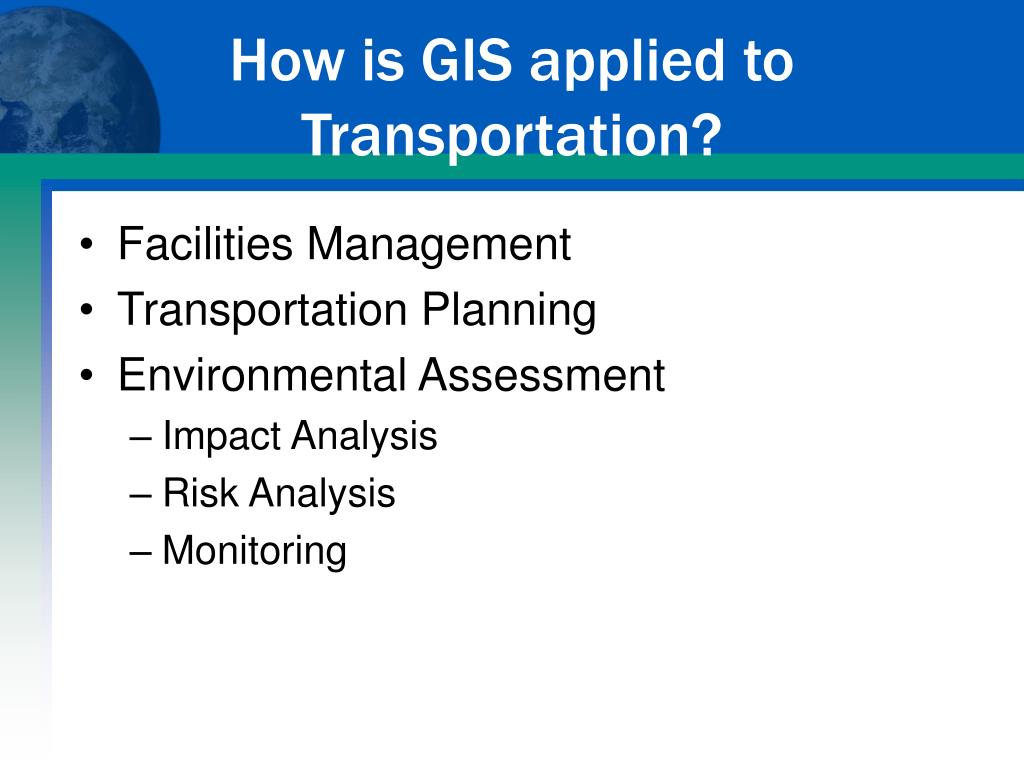 How is GIS applied to Transportation?

• Facilities Management
• Transportation Planning
• Environmental Assessment
– Impact Analysis
– Risk Analysis
– Monitoring